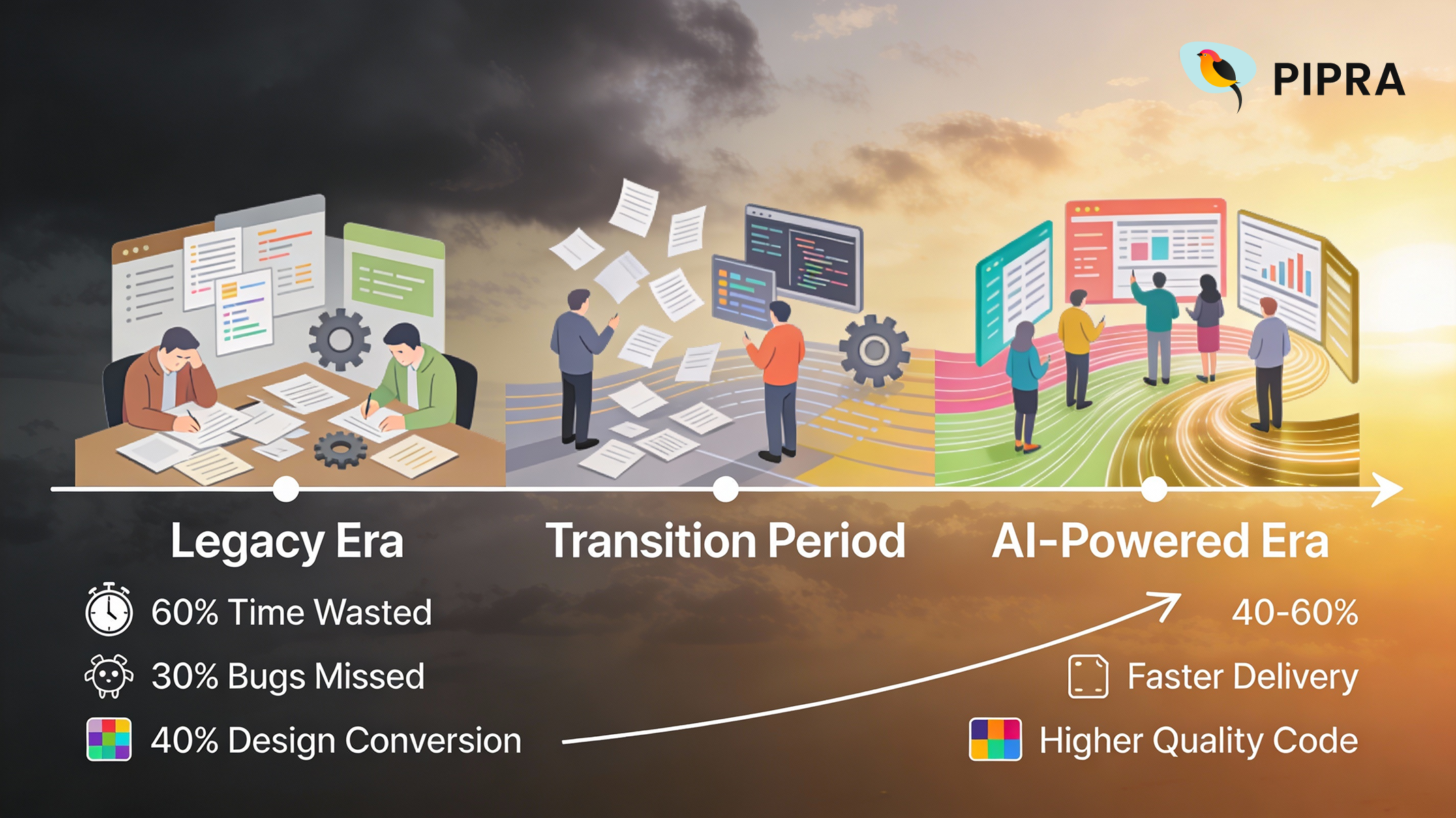 PIPRA

Legacy Era

Transition Period

AI-Powered Era

60% Time Wasted

30% Bugs Missed

40% Design Conversion

40-60%

Faster Delivery

Higher Quality Code